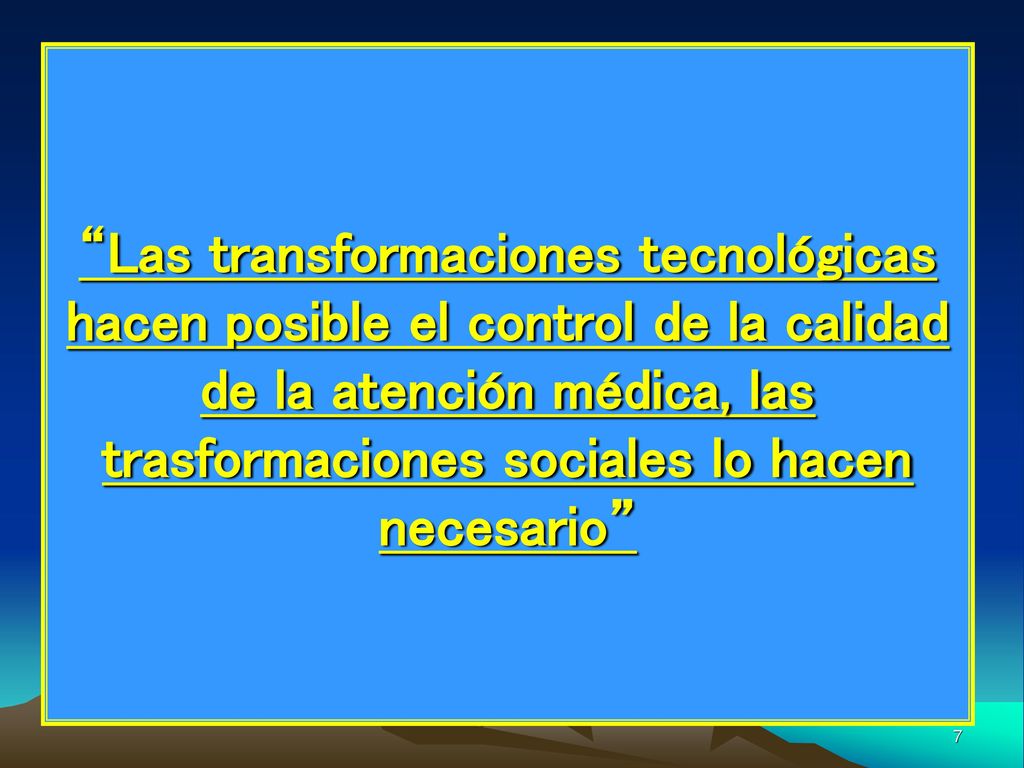 “Las transformaciones tecnológicas hacen posible el control de la calidad de la atención médica, las trasformaciones sociales lo hacen necesario”

7